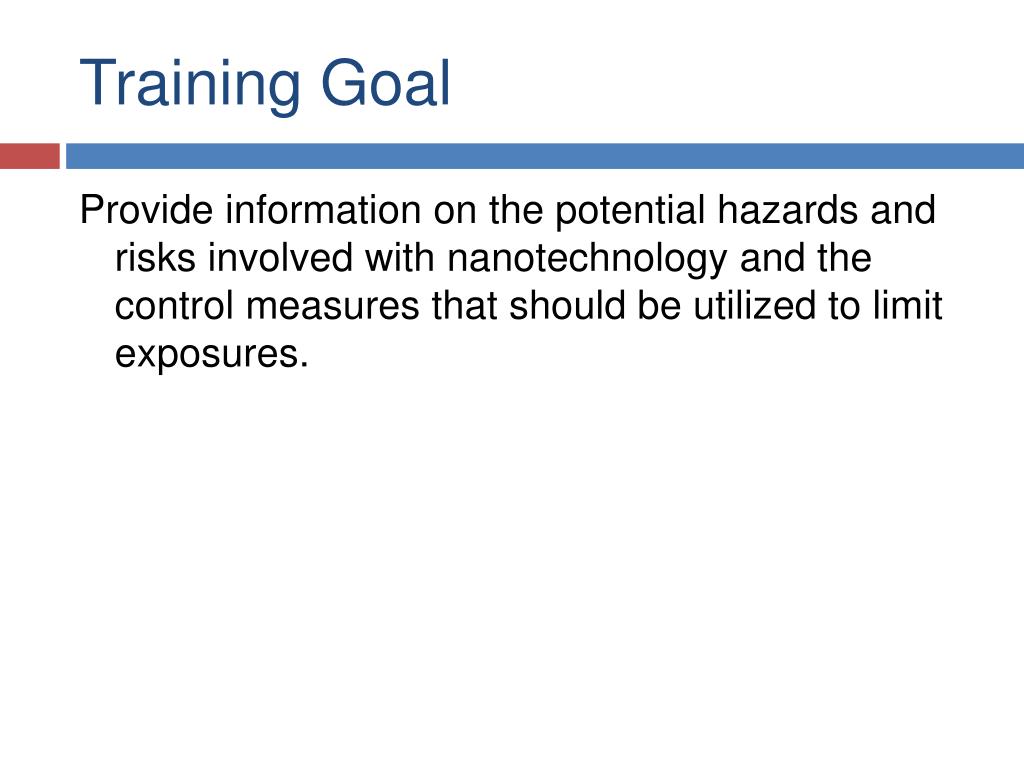 Training Goal

Provide information on the potential hazards and risks involved with nanotechnology and the control measures that should be utilized to limit exposures.